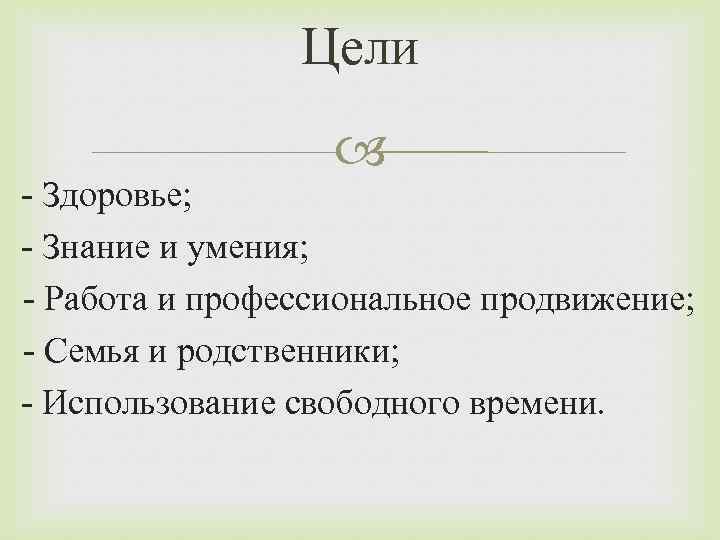 Цели

- Здоровье;
- Знание и умения;
- Работа и профессиональное продвижение;
- Семья и родственники;
- Использование свободного времени.